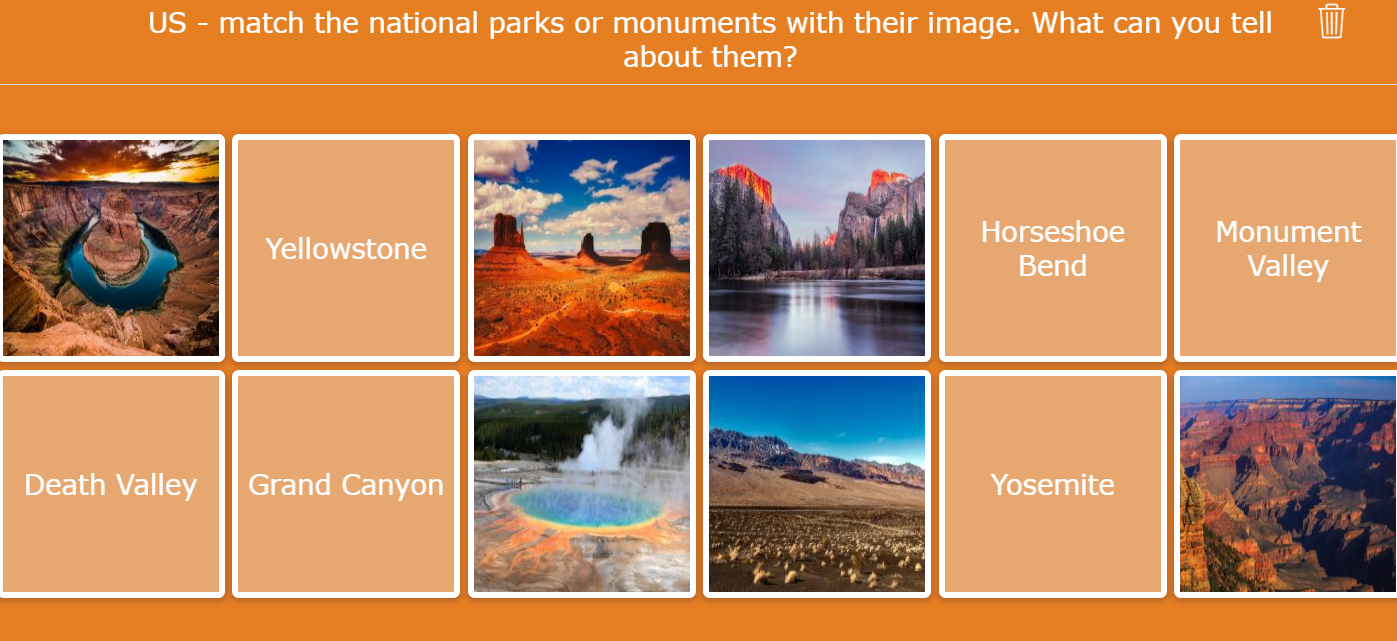 US - match the national parks or monuments with their image. What can you tell about them?

Yellowstone

Horseshoe Bend

Monument Valley

Death Valley

Grand Canyon

Yosemite